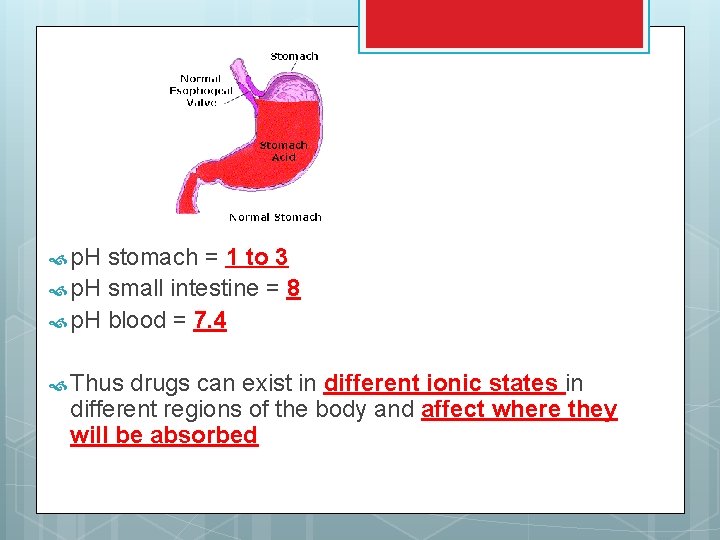 Stomach
Normal Esophogeal Valve
Stomach Acid
Normal Stomach

pH stomach = 1 to 3
pH small intestine = 8
pH blood = 7.4

Thus drugs can exist in different ionic states in different regions of the body and affect where they will be absorbed